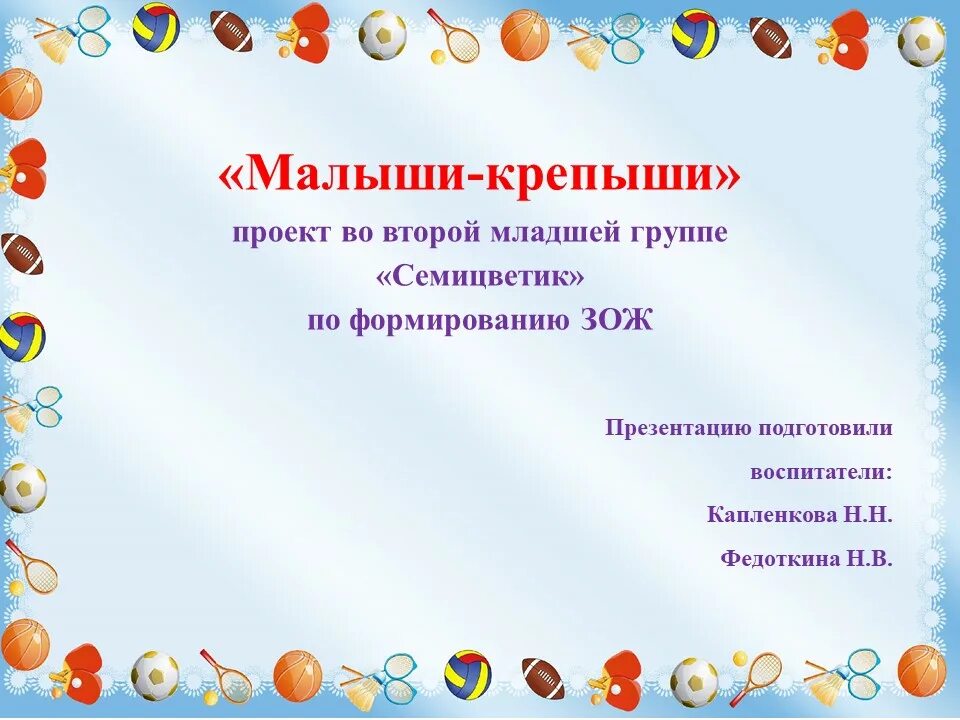 «Малыши-крепыши»
проект во второй младшей группе
«Семицветик»
по формированию ЗОЖ

Презентацию подготовили
воспитатели:
Капленкова Н.Н.
Федоткина Н.В.